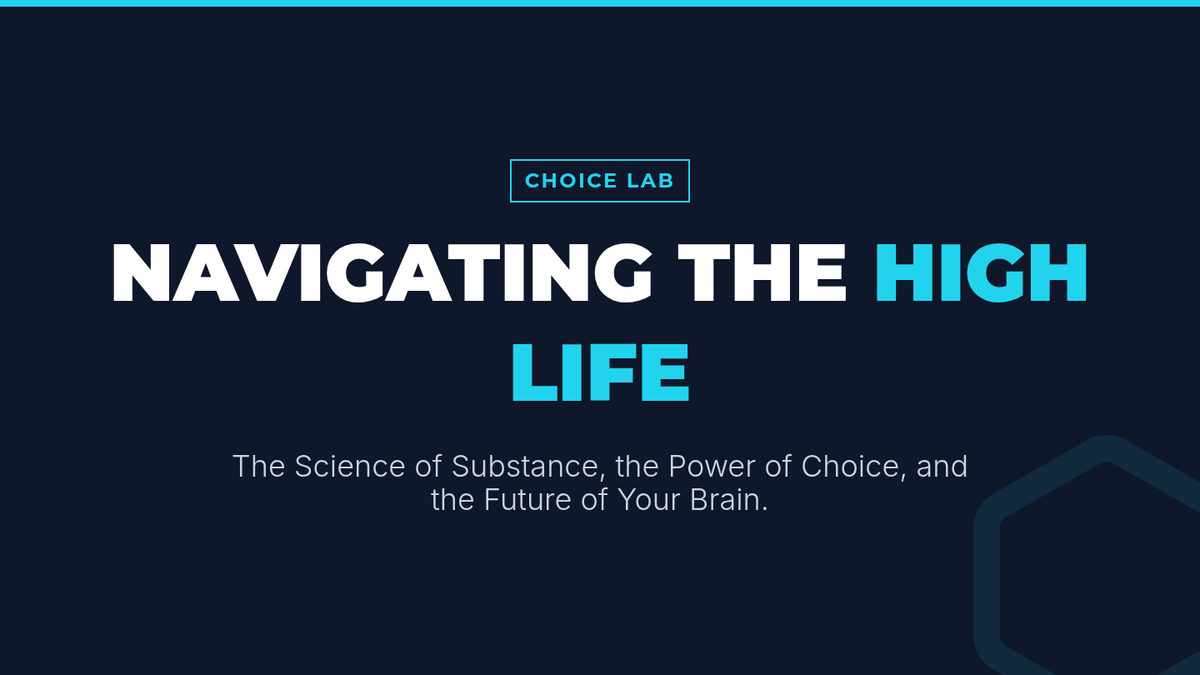 CHOICE LAB

NAVIGATING THE HIGH LIFE

The Science of Substance, the Power of Choice, and the Future of Your Brain.